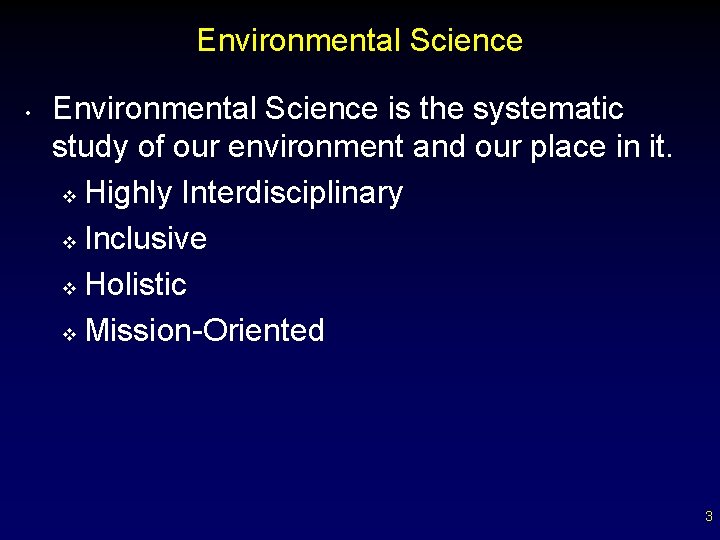 Environmental Science

• Environmental Science is the systematic study of our environment and our place in it.
❖ Highly Interdisciplinary
❖ Inclusive
❖ Holistic
❖ Mission-Oriented

3